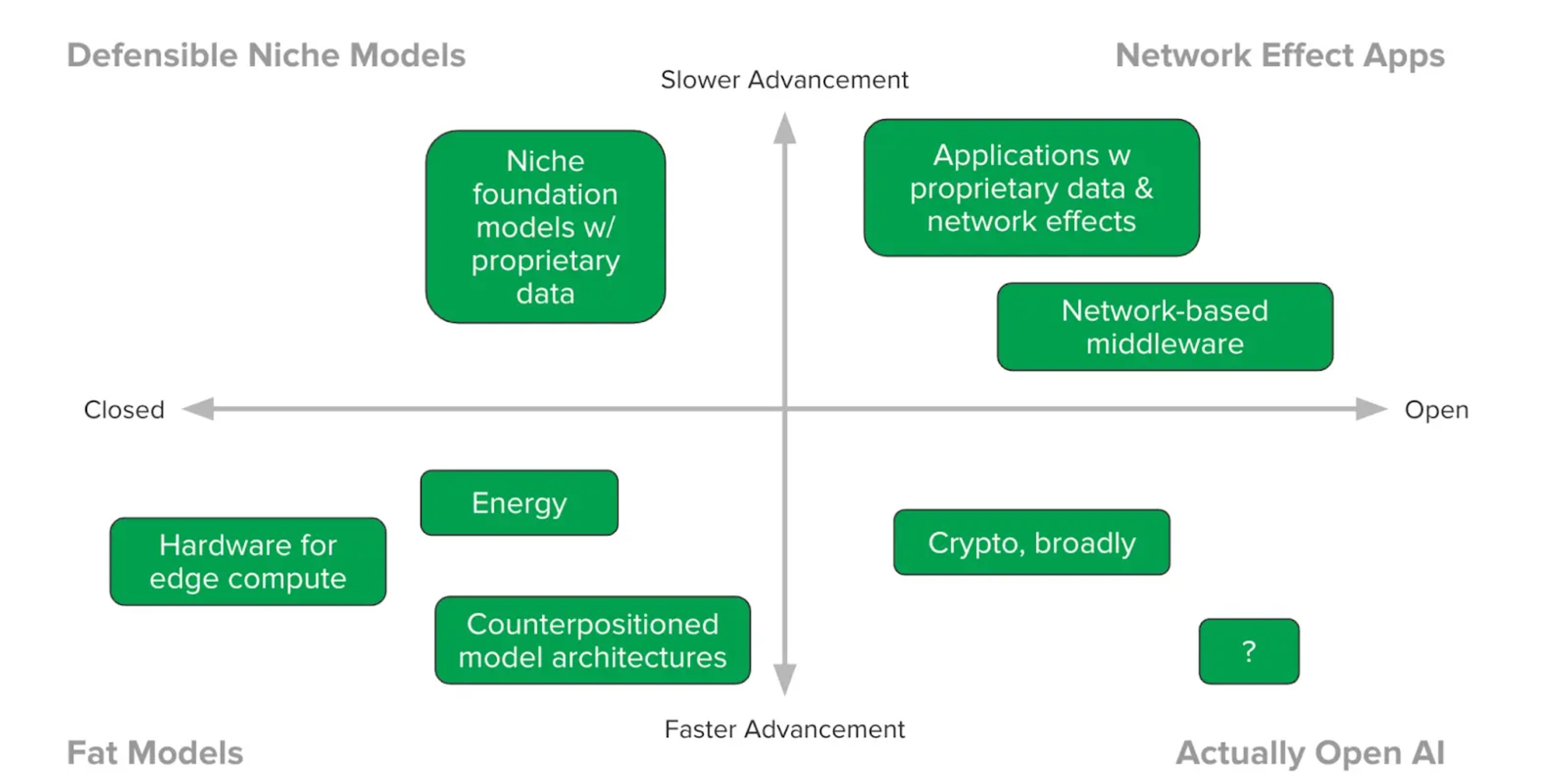 Defensible Niche Models

Network Effect Apps

Slower Advancement

Niche foundation models w/ proprietary data

Applications w proprietary data & network effects

Network-based middleware

Closed

Open

Energy

Hardware for edge compute

Counterpositioned model architectures

Crypto, broadly

?

Faster Advancement

Fat Models

Actually Open AI